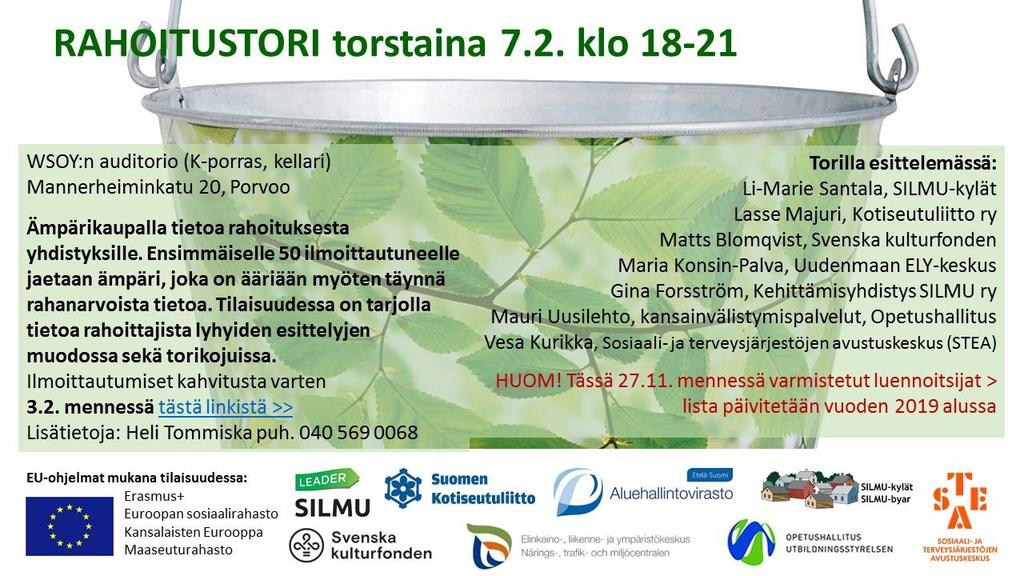 RAHOITUSTORI torstaina 7.2. klo 18-21

WSOY:n auditorio (K-porras, kellari)
Mannerheiminkatu 20, Porvoo

Ämpärikaupalla tietoa rahoituksesta yhdistyksille. Ensimmäiselle 50 ilmoittautuneelle jaetaan ämpäri, joka on ääriään myöten täynnä rahanarvoista tietoa. Tilaisuudessa on tarjolla tietoa rahoittajista lyhyiden esittelyjen muodossa sekä torikojuissa.
Ilmoittautumiset kahvitusta varten
3.2. mennessä tästä linkistä >>
Lisätietoja: Heli Tommiska puh. 040 569 0068

Torilla esittelemässä:
Li-Marie Santala, SILMU-kylät
Lasse Majuri, Kotiseutuliitto ry
Matts Blomqvist, Svenska kulturfonden
Maria Konsin-Palva, Uudenmaan ELY-keskus
Gina Forsström, Kehittämisyhdistys SILMU ry
Mauri Uusilehto, kansainvälistymispalvelut, Opetushallitus
Vesa Kurikka, Sosiaali- ja terveysjärjestöjen avustuskeskus (STEA)

HUOM! Tässä 27.11. mennessä varmistetut luennoitsijat > lista päivitetään vuoden 2019 alussa

EU-ohjelmat mukana tilaisuudessa:
Erasmus+
Euroopan sosiaalirahasto
Kansalaisten Eurooppa
Maaseuturahasto

LEADER SILMU
Suomen Kotiseutuliitto
Etelä-Suomi Aluehallintovirasto
SILMU-kylät SILMU-byar
STEA SOSIAALI- JA TERVEYSJÄRJESTÖJEN AVUSTUSKESKUS
Svenska kulturfonden
Elinkeino-, liikenne- ja ympäristökeskus Närings-, trafik- och miljöcentralen
OPETUSHALLITUS UTBILDNINGSSTYRELSEN